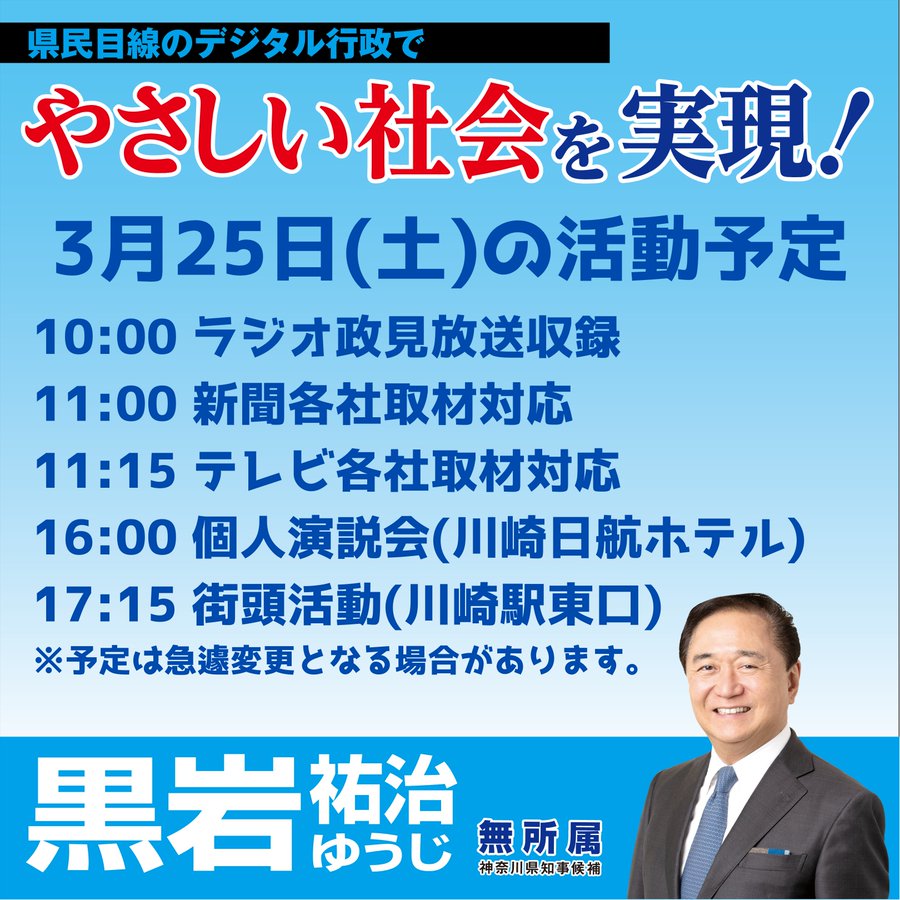 県民目線のデジタル行政で

やさしい社会を実現!

3月25日(土)の活動予定

10:00 ラジオ政見放送収録
11:00 新聞各社取材対応
11:15 テレビ各社取材対応
16:00 個人演説会(川崎日航ホテル)
17:15 街頭活動(川崎駅東口)
※予定は急遽変更となる場合があります。

黒岩祐治
ゆうじ
無所属
神奈川県知事候補